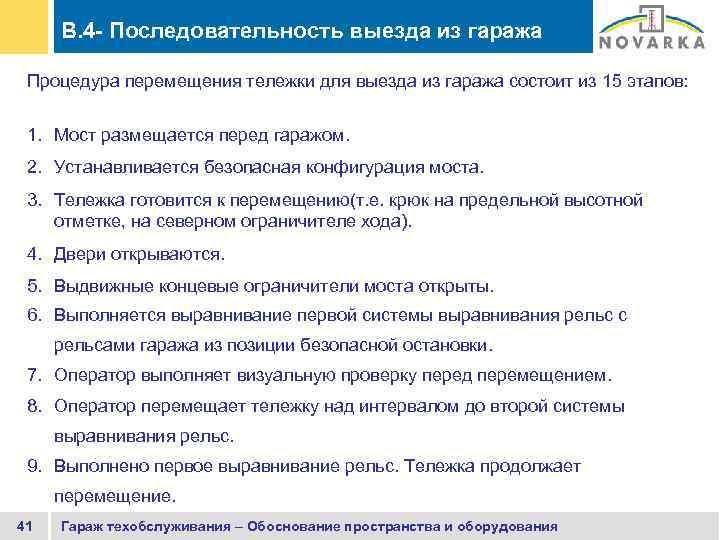 B.4- Последовательность выезда из гаража

NOVARKA

Процедура перемещения тележки для выезда из гаража состоит из 15 этапов:

1. Мост размещается перед гаражом.
2. Устанавливается безопасная конфигурация моста.
3. Тележка готовится к перемещению(т.е. крюк на предельной высотной отметке, на северном ограничителе хода).
4. Двери открываются.
5. Выдвижные концевые ограничители моста открыты.
6. Выполняется выравнивание первой системы выравнивания рельс с рельсами гаража из позиции безопасной остановки.
7. Оператор выполняет визуальную проверку перед перемещением.
8. Оператор перемещает тележку над интервалом до второй системы выравнивания рельс.
9. Выполнено первое выравнивание рельс. Тележка продолжает перемещение.

41 Гараж техобслуживания – Обоснование пространства и оборудования